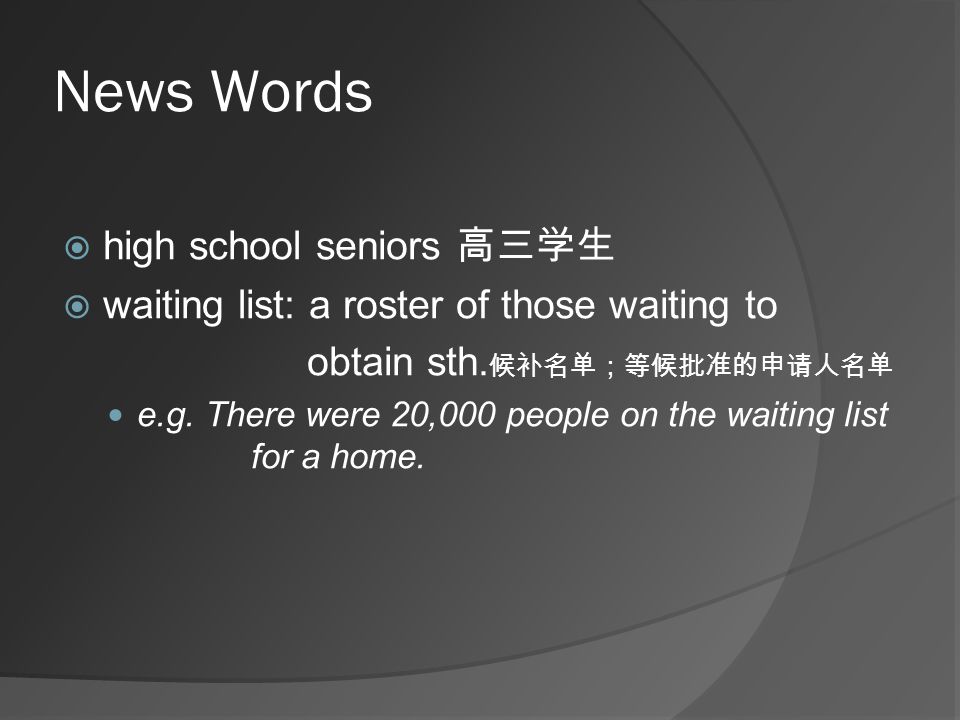 News Words

high school seniors 高三学生

waiting list: a roster of those waiting to obtain sth.候补名单；等候批准的申请人名单

e.g. There were 20,000 people on the waiting list for a home.